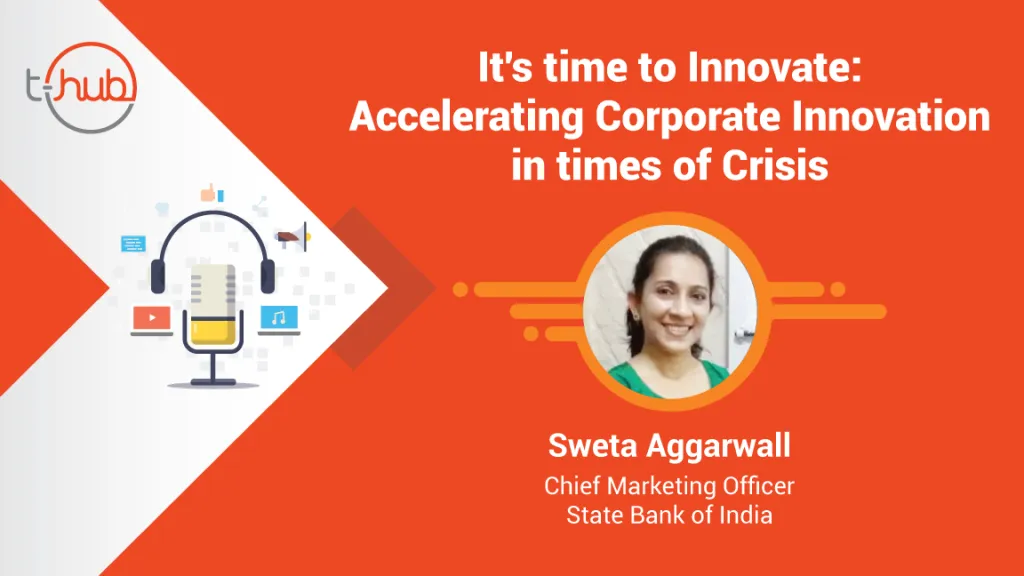 t-hub

It's time to Innovate: Accelerating Corporate Innovation in times of Crisis

Sweta Aggarwall
Chief Marketing Officer
State Bank of India